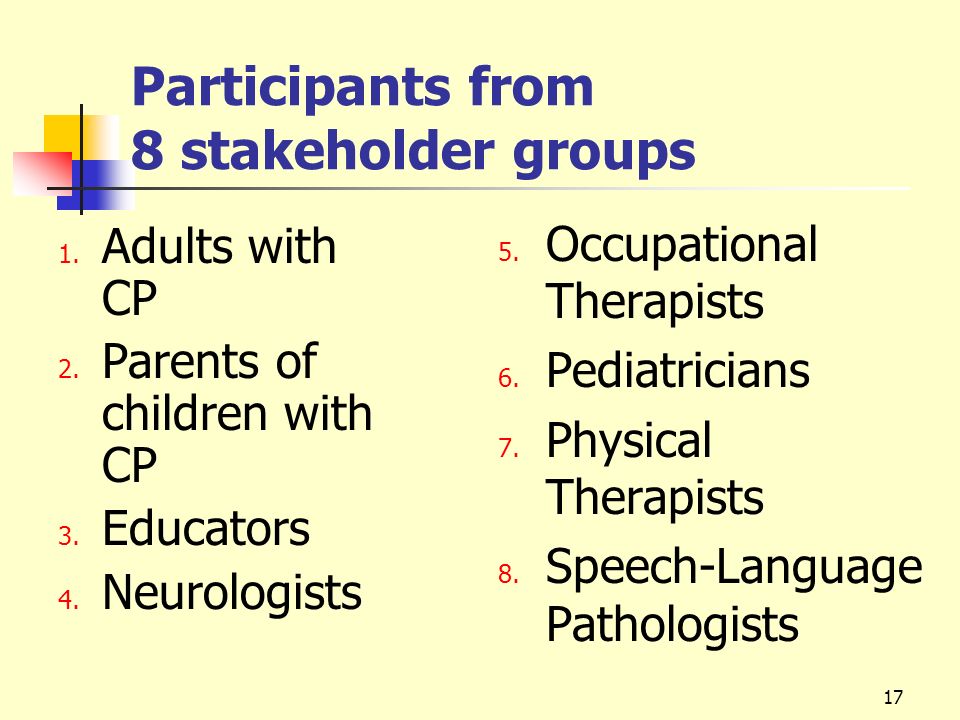 Participants from 8 stakeholder groups

1. Adults with CP
2. Parents of children with CP
3. Educators
4. Neurologists

5. Occupational Therapists
6. Pediatricians
7. Physical Therapists
8. Speech-Language Pathologists

17